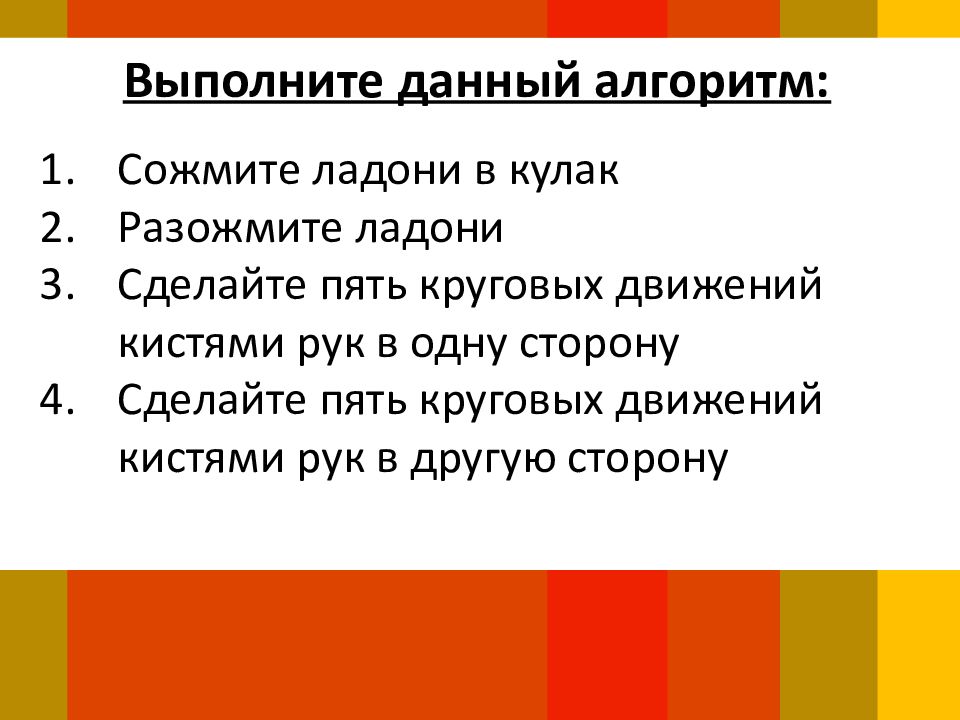 Выполните данный алгоритм:

1. Сожмите ладони в кулак
2. Разожмите ладони
3. Сделайте пять круговых движений кистями рук в одну сторону
4. Сделайте пять круговых движений кистями рук в другую сторону